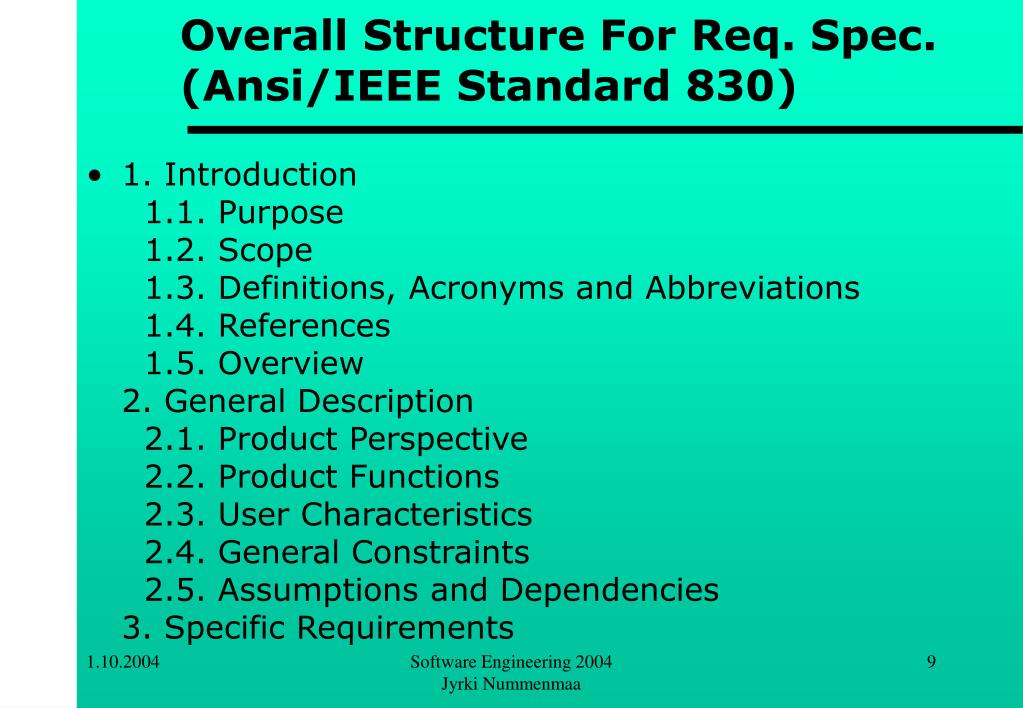 Overall Structure For Req. Spec. (Ansi/IEEE Standard 830)

• 1. Introduction
1.1. Purpose
1.2. Scope
1.3. Definitions, Acronyms and Abbreviations
1.4. References
1.5. Overview
2. General Description
2.1. Product Perspective
2.2. Product Functions
2.3. User Characteristics
2.4. General Constraints
2.5. Assumptions and Dependencies
3. Specific Requirements

1.10.2004

Software Engineering 2004
Jyrki Nummenmaa

9